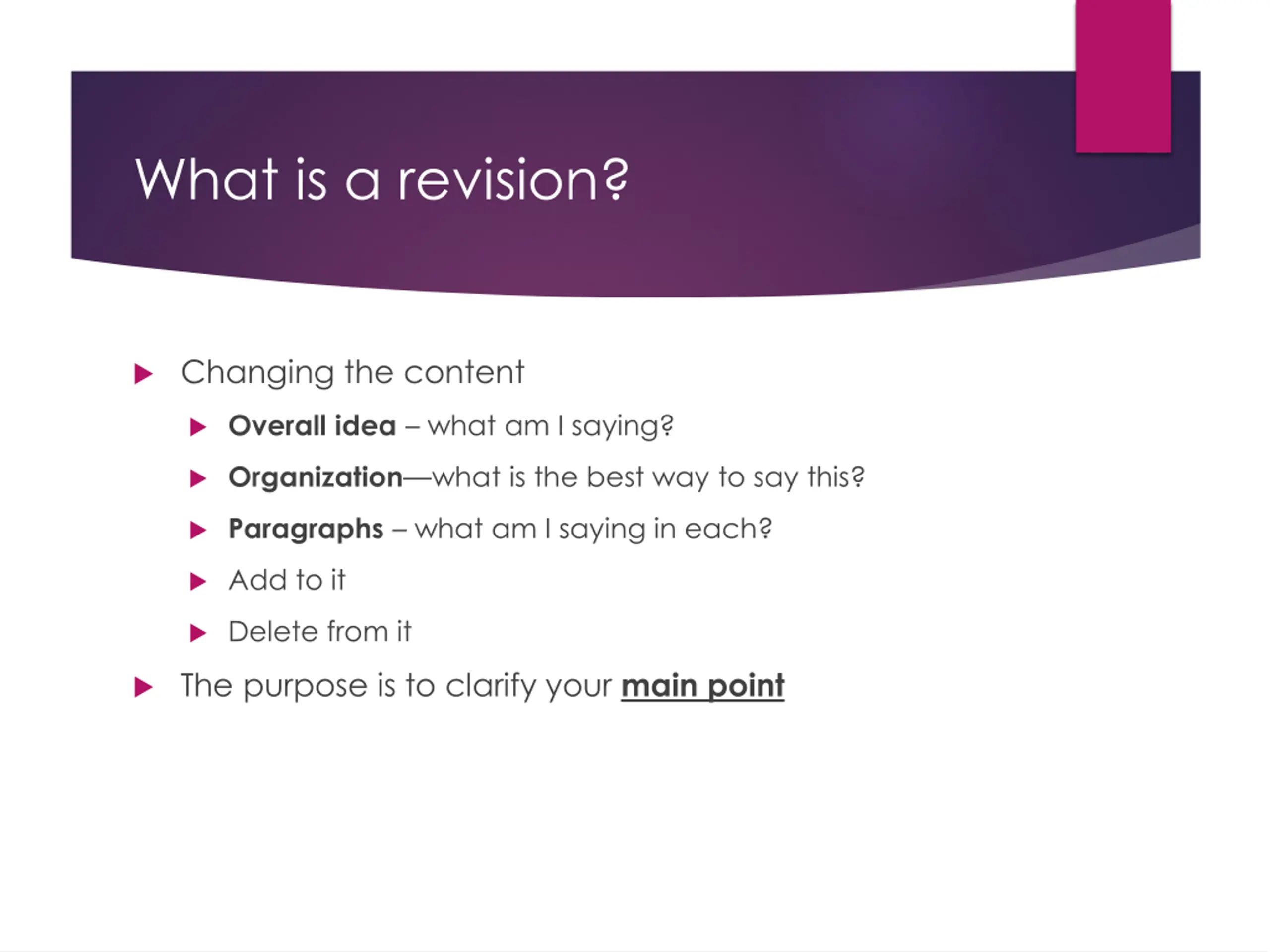 What is a revision?

Changing the content

Overall idea – what am I saying?

Organization—what is the best way to say this?

Paragraphs – what am I saying in each?

Add to it

Delete from it

The purpose is to clarify your main point